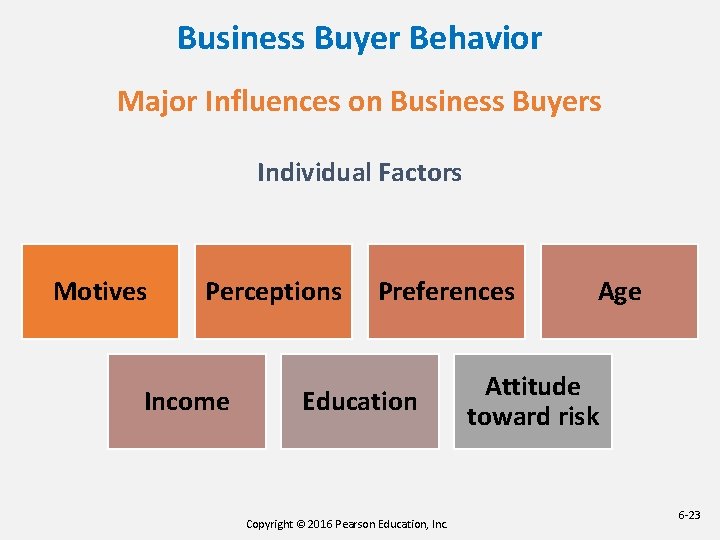 Business Buyer Behavior

Major Influences on Business Buyers

Individual Factors

Motives

Perceptions

Preferences

Age

Income

Education

Attitude toward risk

Copyright © 2016 Pearson Education, Inc.

6-23